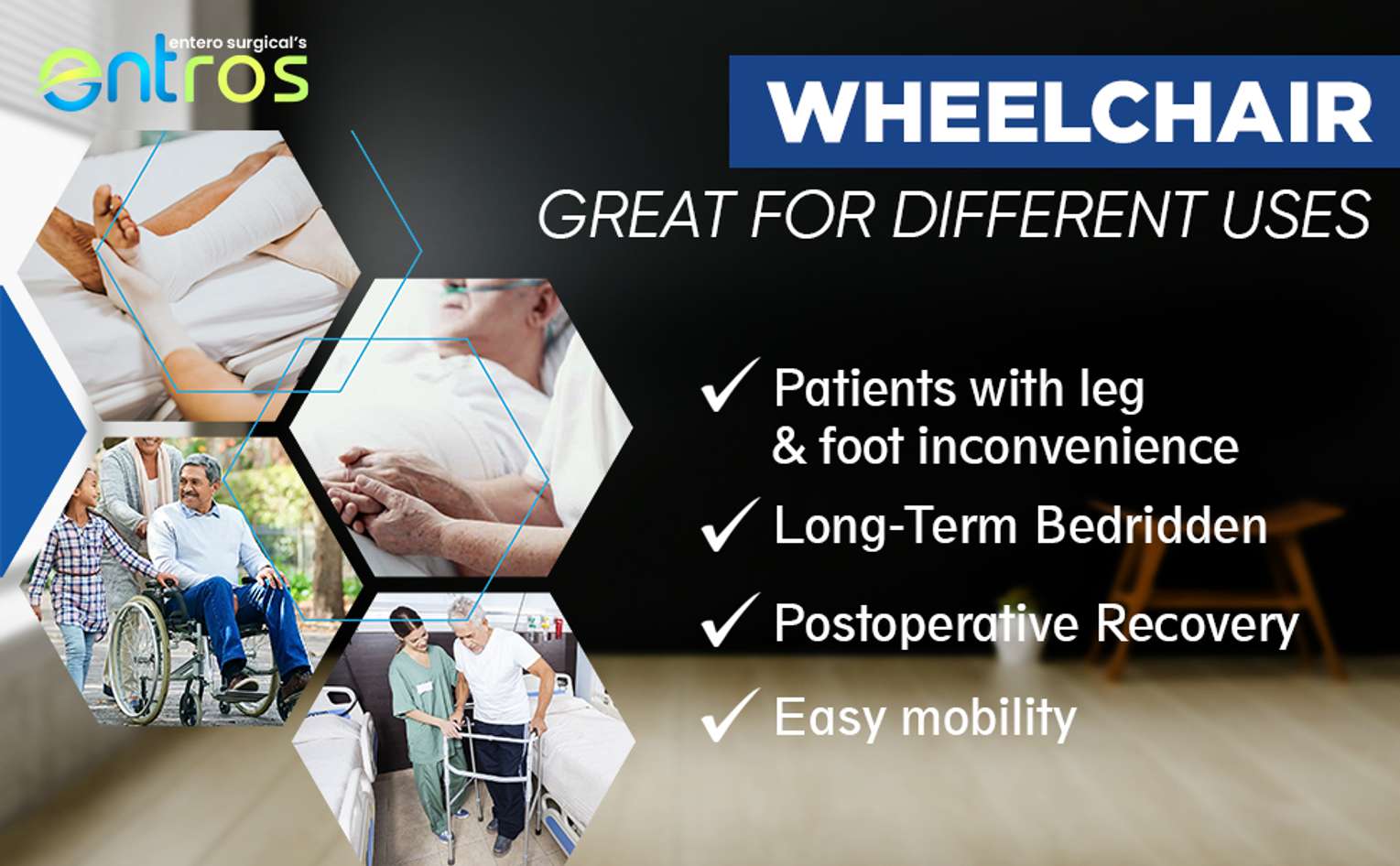 entero surgical's
entros

WHEELCHAIR
GREAT FOR DIFFERENT USES

✓ Patients with leg & foot inconvenience
✓ Long-Term Bedridden
✓ Postoperative Recovery
✓ Easy mobility